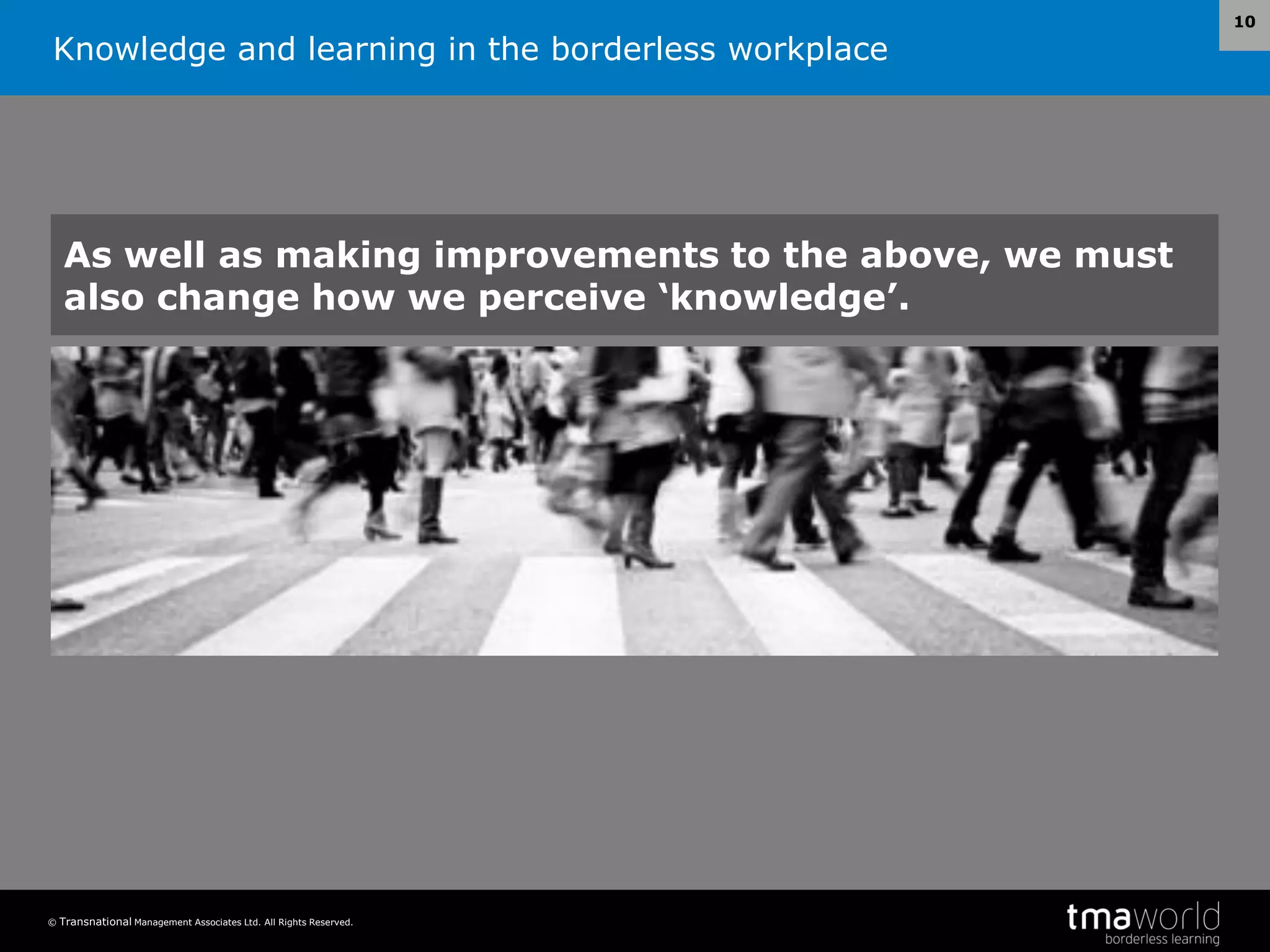 Knowledge and learning in the borderless workplace

10

As well as making improvements to the above, we must also change how we perceive ‘knowledge’.

© Transnational Management Associates Ltd. All Rights Reserved.

tmaworld
borderless learning